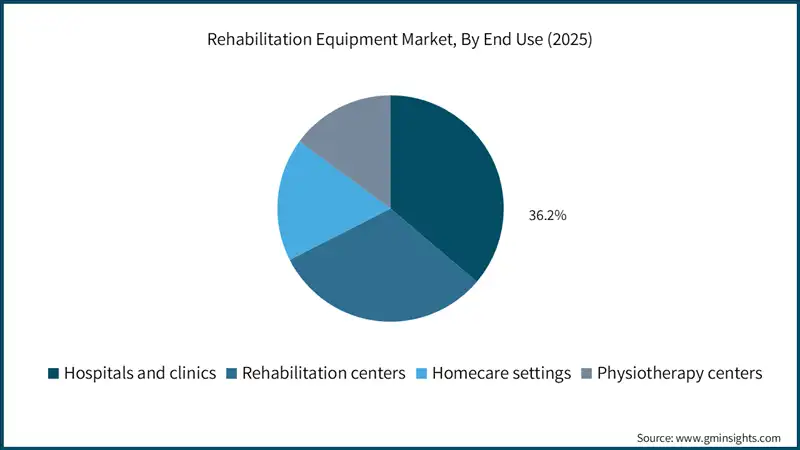 Rehabilitation Equipment Market, By End Use (2025)

36.2%

Hospitals and clinics
Rehabilitation centers
Homecare settings
Physiotherapy centers

Source: www.gminsights.com